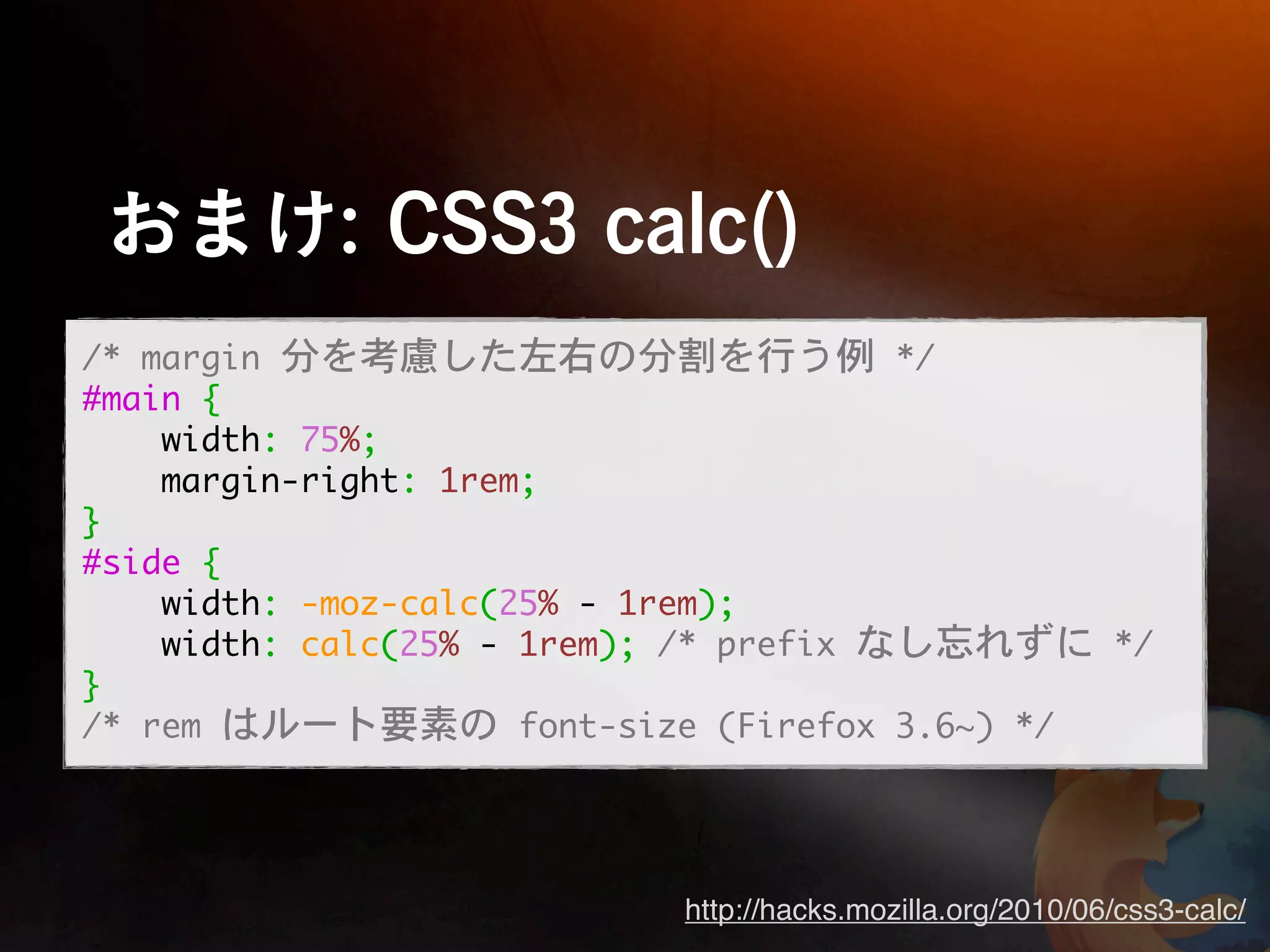 おまけ: CSS3 calc()

/* margin 分を考慮した左右の分割を行う例 */
#main {
    width: 75%;
    margin-right: 1rem;
}
#side {
    width: -moz-calc(25% - 1rem);
    width: calc(25% - 1rem); /* prefix なし忘れずに */
}
/* rem はルート要素の font-size (Firefox 3.6~) */

http://hacks.mozilla.org/2010/06/css3-calc/